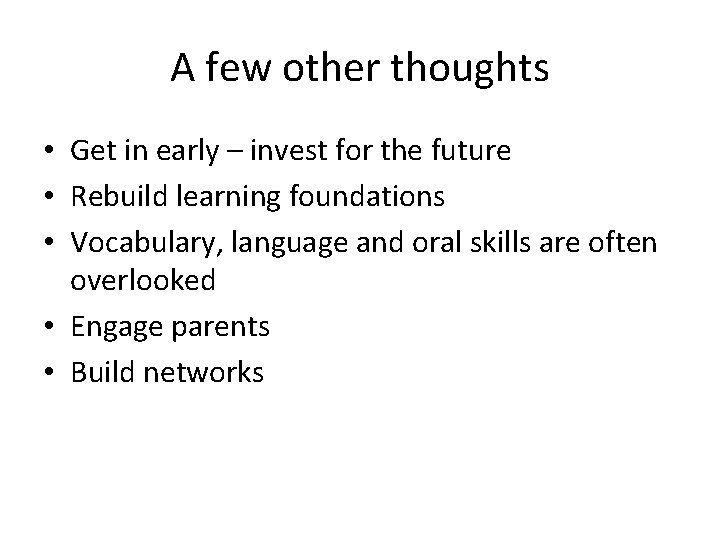 A few other thoughts

• Get in early – invest for the future
• Rebuild learning foundations
• Vocabulary, language and oral skills are often overlooked
• Engage parents
• Build networks